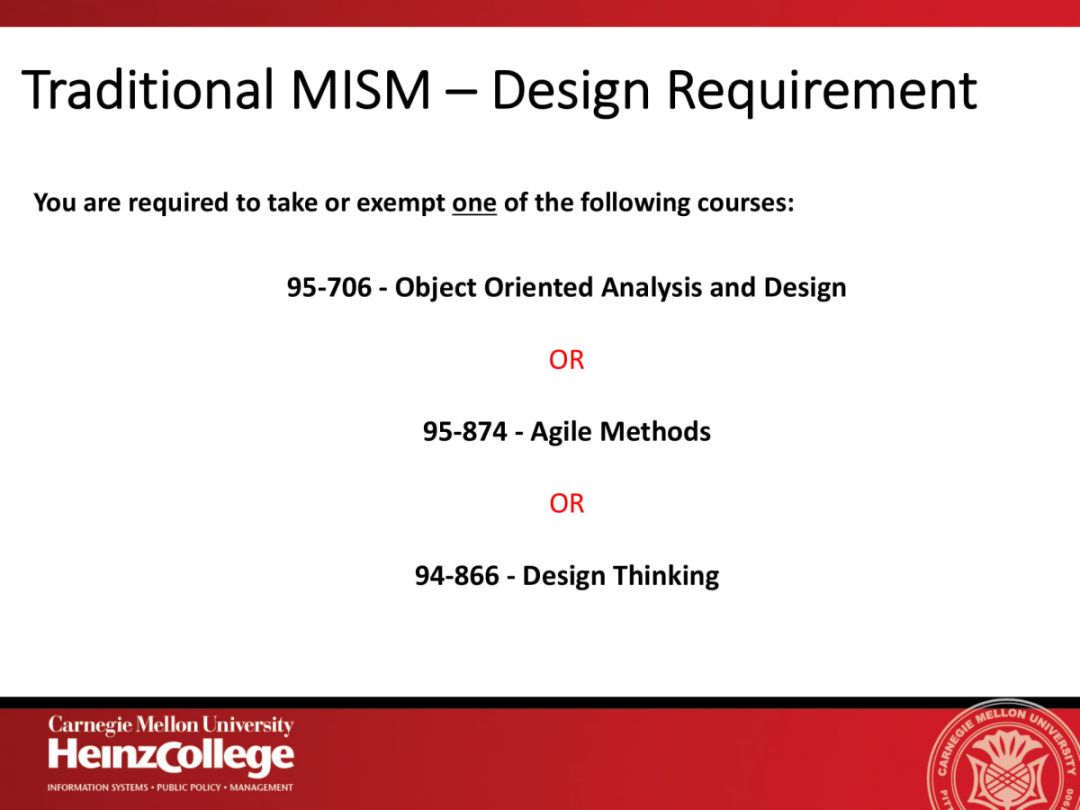 Traditional MISM – Design Requirement

You are required to take or exempt one of the following courses:

95-706 - Object Oriented Analysis and Design

OR

95-874 - Agile Methods

OR

94-866 - Design Thinking

Carnegie Mellon University
HeinzCollege
INFORMATION SYSTEMS • PUBLIC POLICY • MANAGEMENT

CARNEGIE MELLON UNIVERSITY